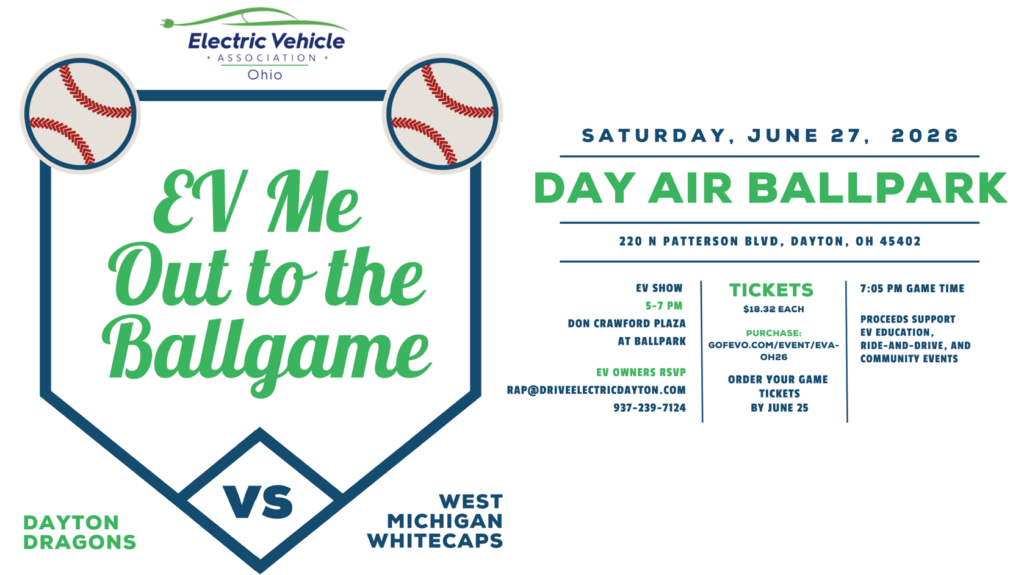 Electric Vehicle
ASSOCIATION
Ohio

EV Me Out to the Ballgame

DAYTON DRAGONS

VS

WEST MICHIGAN WHITECAPS

SATURDAY, JUNE 27, 2026

DAY AIR BALLPARK

220 N PATTERSON BLVD, DAYTON, OH 45402

EV SHOW
5-7 PM
DON CRAWFORD PLAZA AT BALLPARK

EV OWNERS RSVP
RAP@DRIVEELECTRICDAYTON.COM
937-239-7124

TICKETS
$18.32 EACH

PURCHASE:
GOFEVO.COM/EVENT/EVA-OH26

ORDER YOUR GAME TICKETS BY JUNE 25

7:05 PM GAME TIME

PROCEEDS SUPPORT EV EDUCATION, RIDE-AND-DRIVE, AND COMMUNITY EVENTS